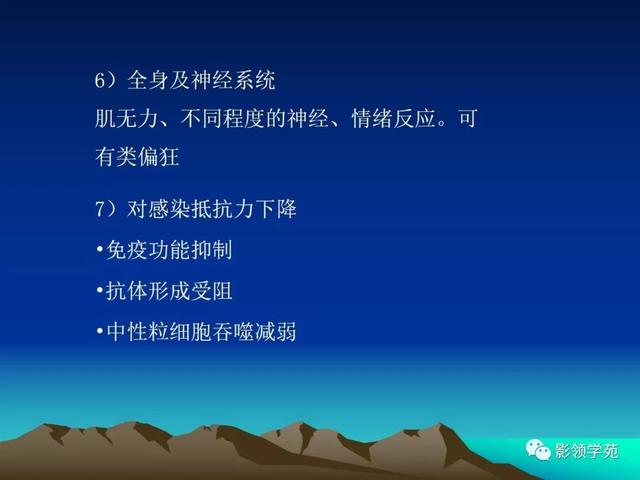 6）全身及神经系统

肌无力、不同程度的神经、情绪反应。可有类偏狂

7）对感染抵抗力下降

•免疫功能抑制

•抗体形成受阻

•中性粒细胞吞噬减弱

影领学苑